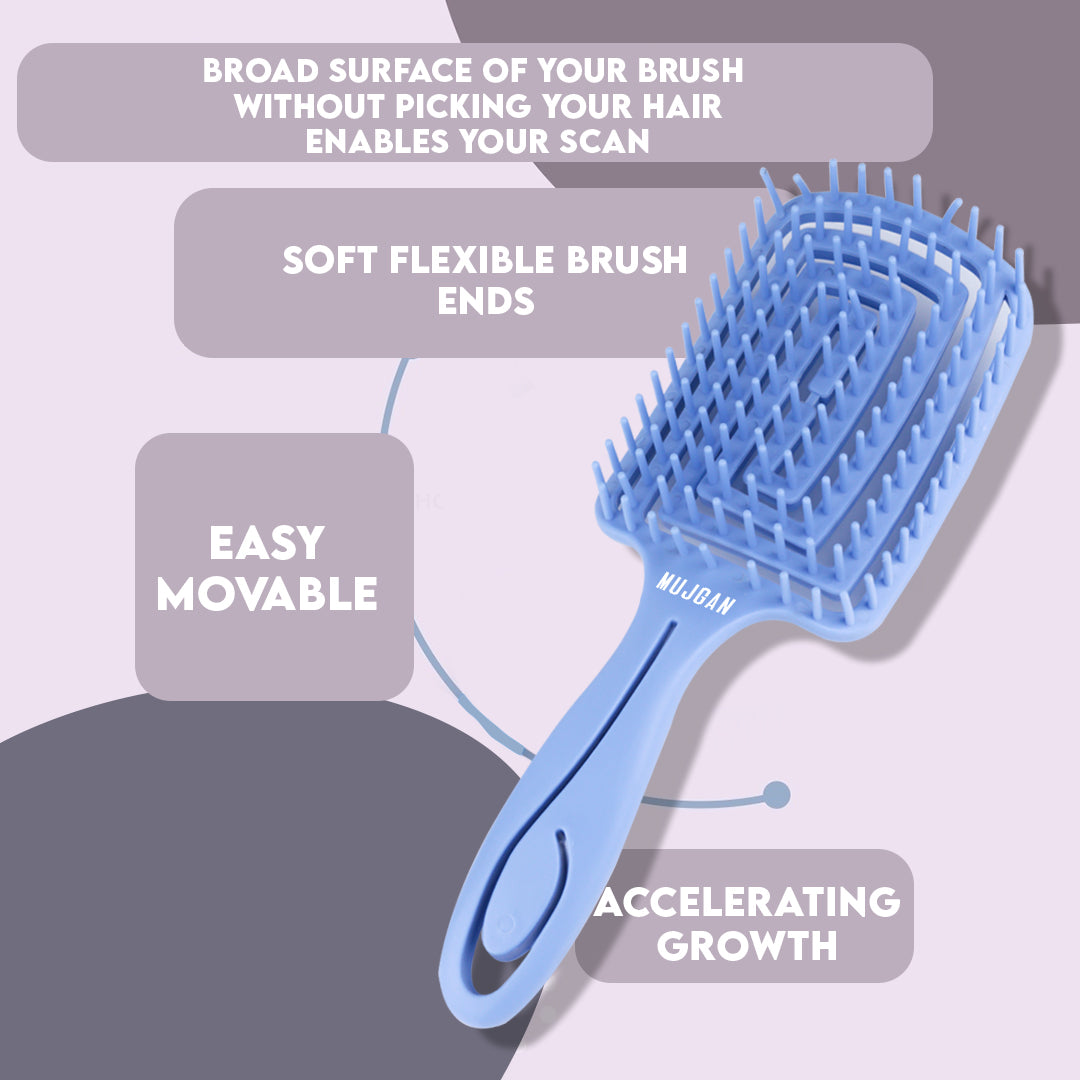 BROAD SURFACE OF YOUR BRUSH WITHOUT PICKING YOUR HAIR ENABLES YOUR SCAN

SOFT FLEXIBLE BRUSH ENDS

EASY MOVABLE

MUJGAN

ACCELERATING GROWTH